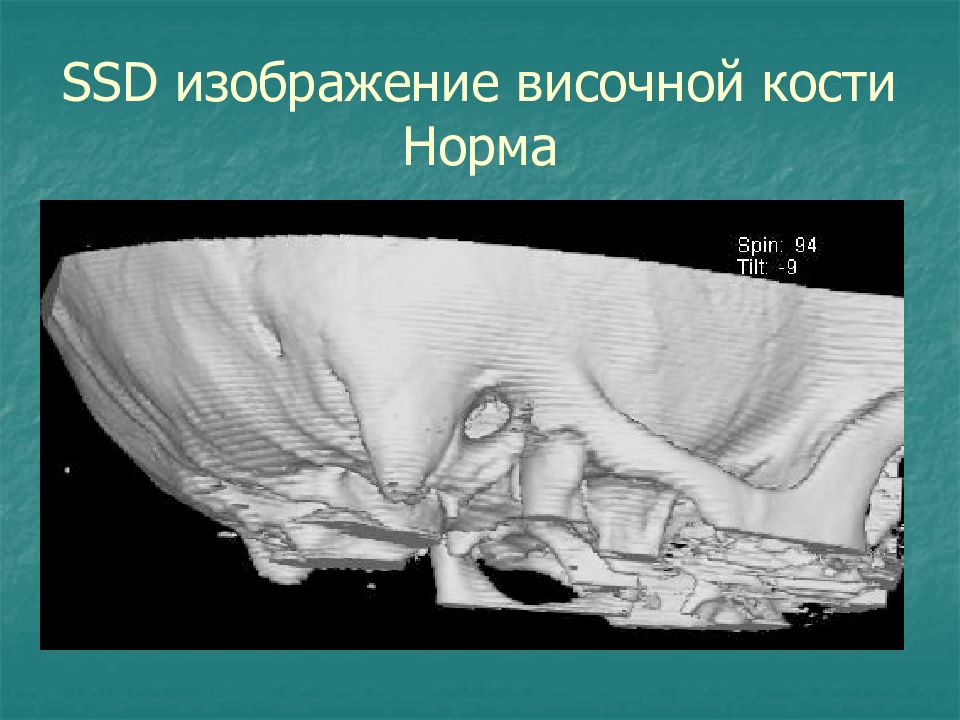 SSD изображение височной кости Норма

Spin: 94
Tilt: -9